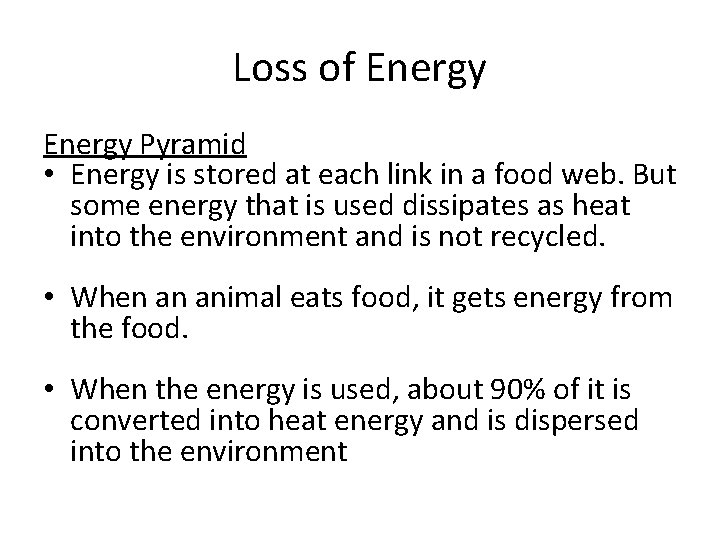 Loss of Energy

Energy Pyramid

• Energy is stored at each link in a food web. But some energy that is used dissipates as heat into the environment and is not recycled.

• When an animal eats food, it gets energy from the food.

• When the energy is used, about 90% of it is converted into heat energy and is dispersed into the environment